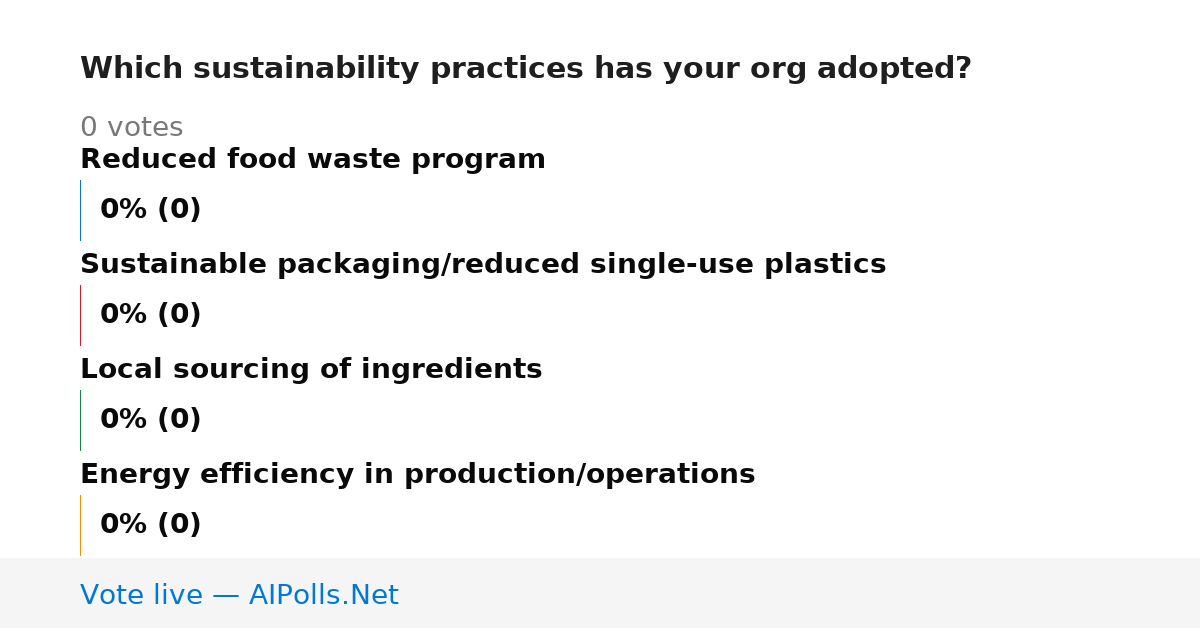 Which sustainability practices has your org adopted?

0 votes

Reduced food waste program

0% (0)

Sustainable packaging/reduced single-use plastics

0% (0)

Local sourcing of ingredients

0% (0)

Energy efficiency in production/operations

0% (0)

Vote live — AIPolls.Net